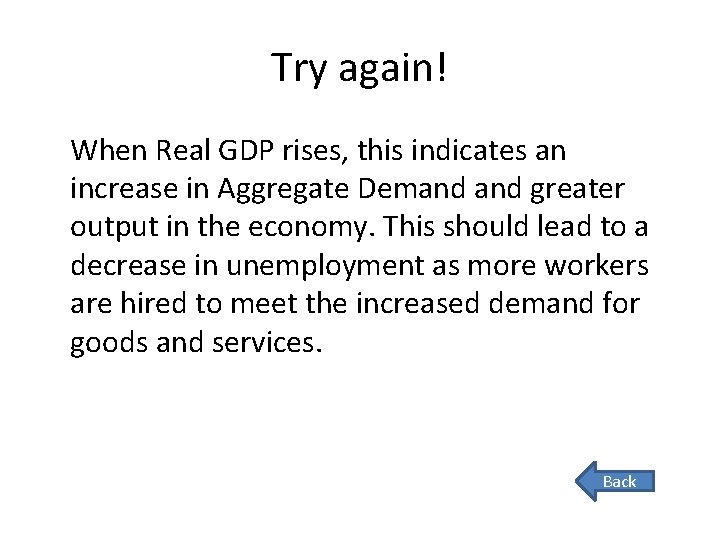 Try again!

When Real GDP rises, this indicates an increase in Aggregate Demand and greater output in the economy. This should lead to a decrease in unemployment as more workers are hired to meet the increased demand for goods and services.

Back